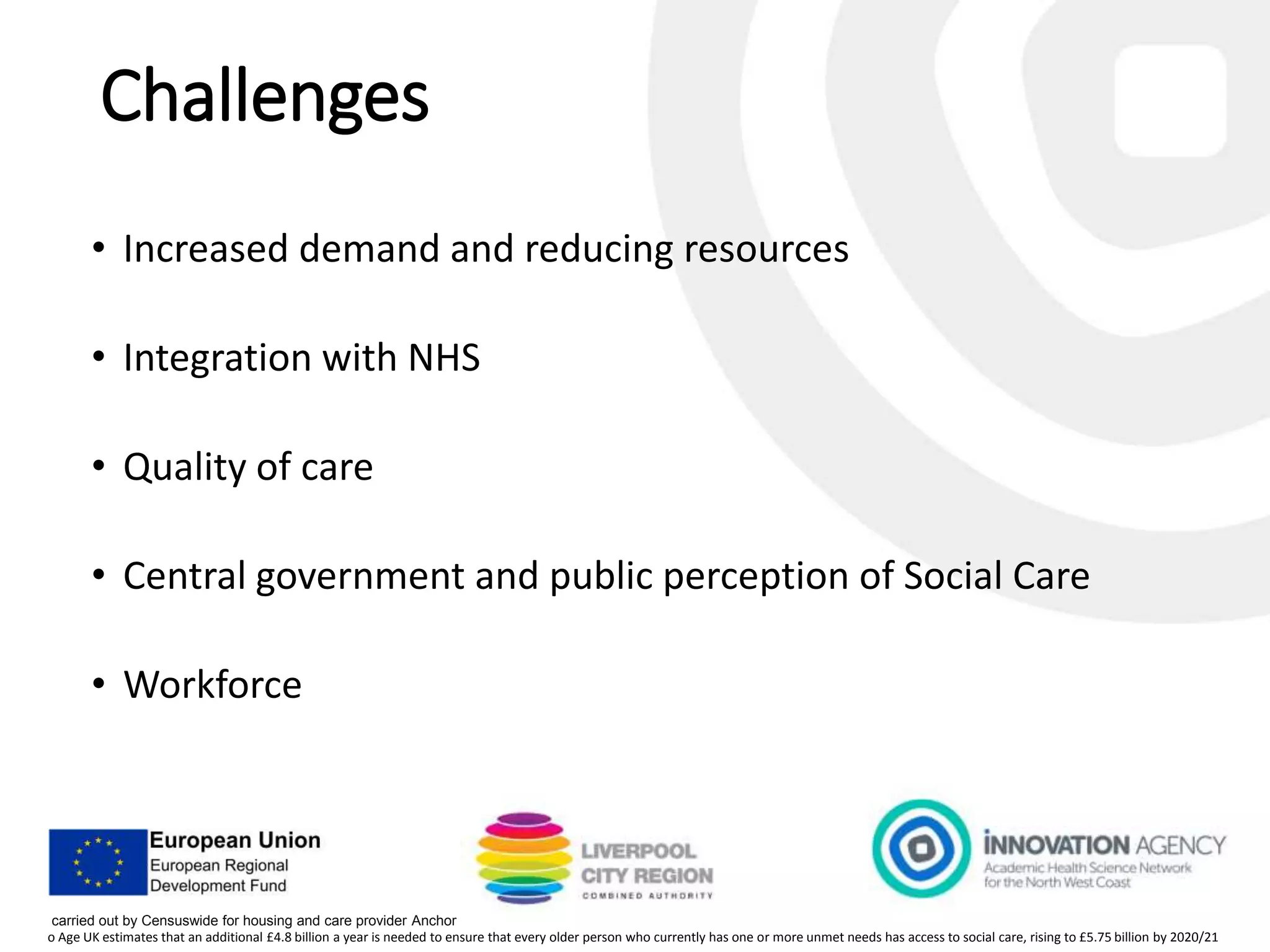 Challenges

• Increased demand and reducing resources

• Integration with NHS

• Quality of care

• Central government and public perception of Social Care

• Workforce

European Union
European Regional Development Fund

LIVERPOOL CITY REGION
COMBINED AUTHORITY

INNOVATION AGENCY
Academic Health Science Network for the North West Coast

carried out by Censuswide for housing and care provider Anchor
o Age UK estimates that an additional £4.8 billion a year is needed to ensure that every older person who currently has one or more unmet needs has access to social care, rising to £5.75 billion by 2020/21